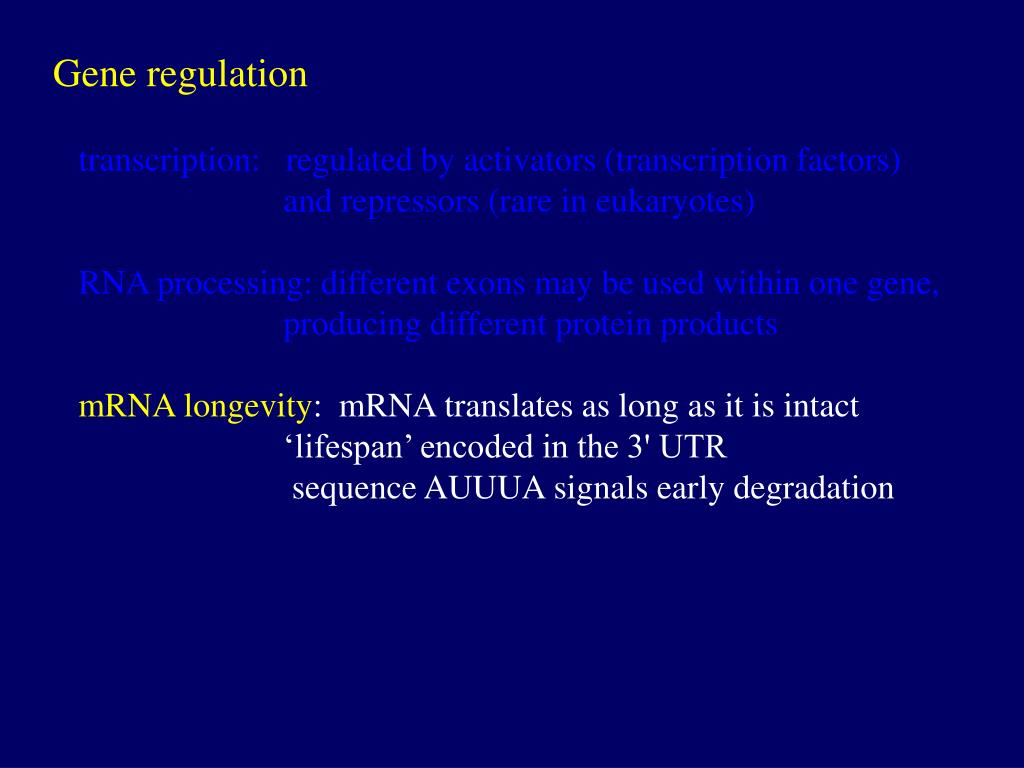 Gene regulation

transcription: regulated by activators (transcription factors) and repressors (rare in eukaryotes)

RNA processing: different exons may be used within one gene, producing different protein products

mRNA longevity: mRNA translates as long as it is intact
‘lifespan’ encoded in the 3' UTR
sequence AUUUA signals early degradation